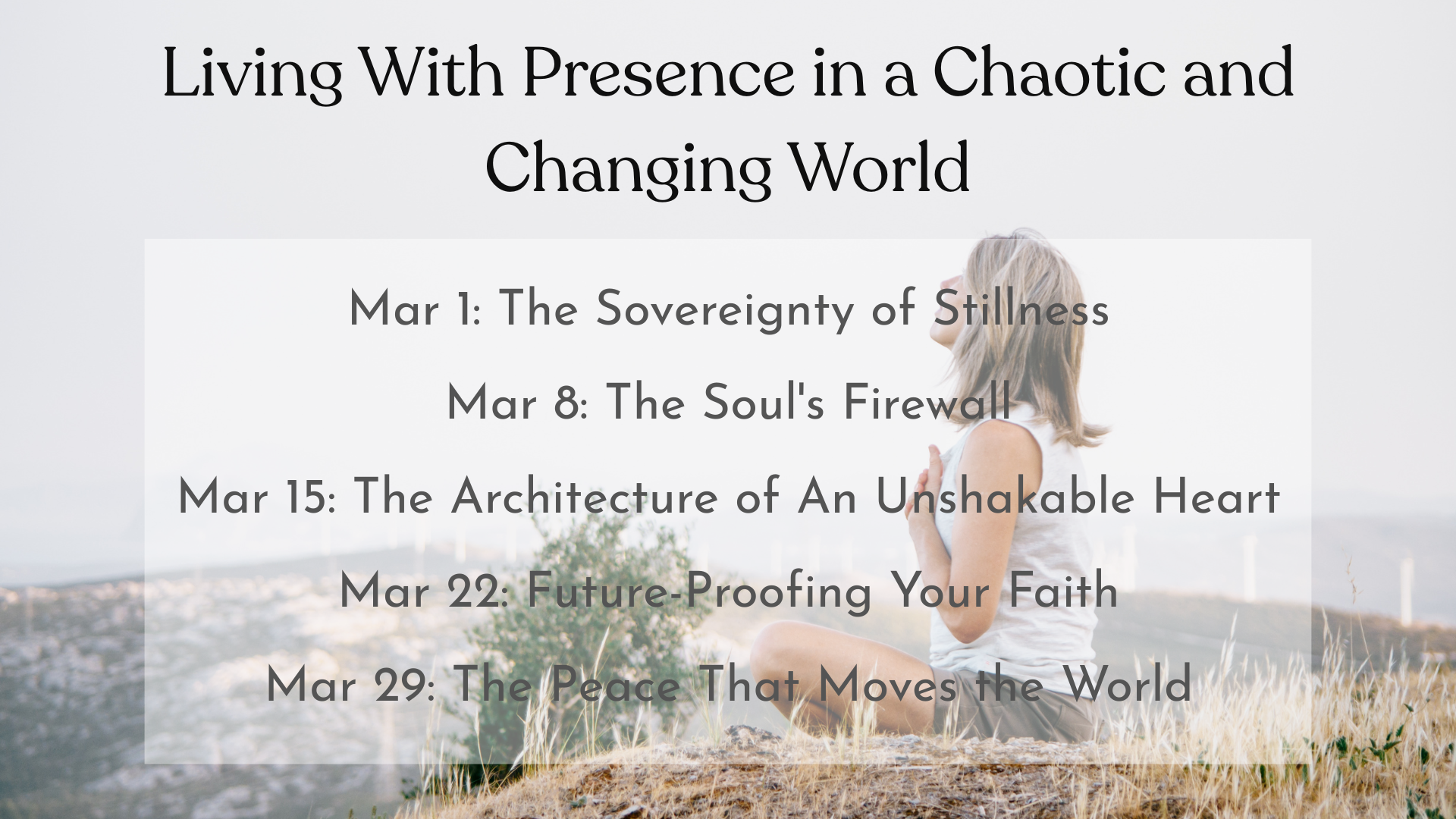 Living With Presence in a Chaotic and Changing World

Mar 1: The Sovereignty of Stillness

Mar 8: The Soul's Firewall

Mar 15: The Architecture of An Unshakable Heart

Mar 22: Future-Proofing Your Faith

Mar 29: The Peace That Moves the World